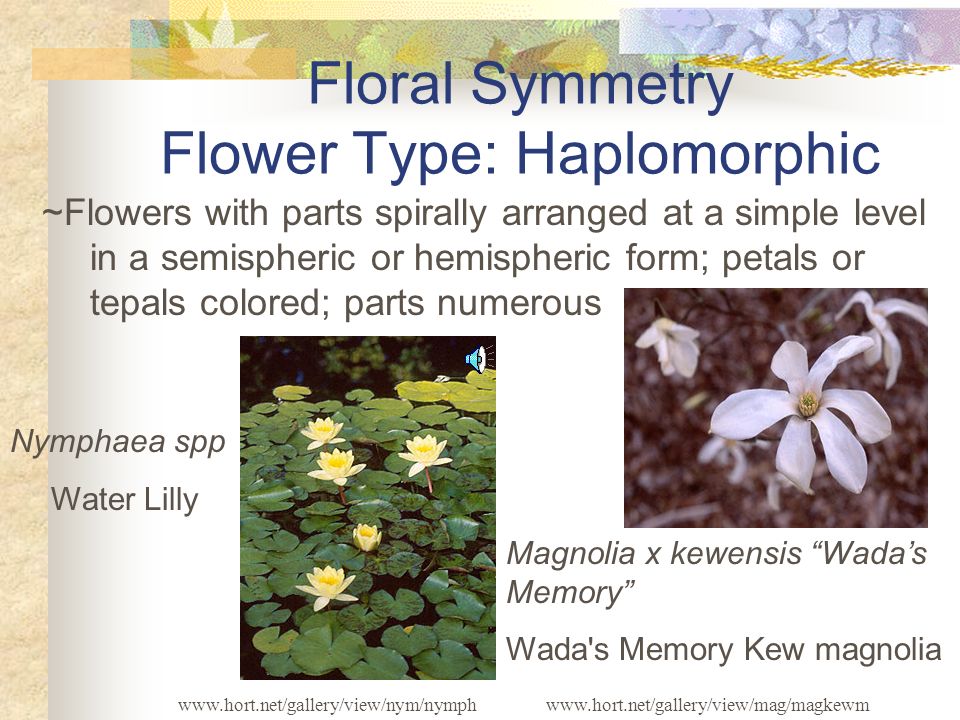 Floral Symmetry
Flower Type: Haplomorphic

~Flowers with parts spirally arranged at a simple level in a semispheric or hemispheric form; petals or tepals colored; parts numerous

Nymphaea spp

Water Lilly

Magnolia x kewensis “Wada’s Memory”

Wada's Memory Kew magnolia

www.hort.net/gallery/view/nym/nymph

www.hort.net/gallery/view/mag/magkewm